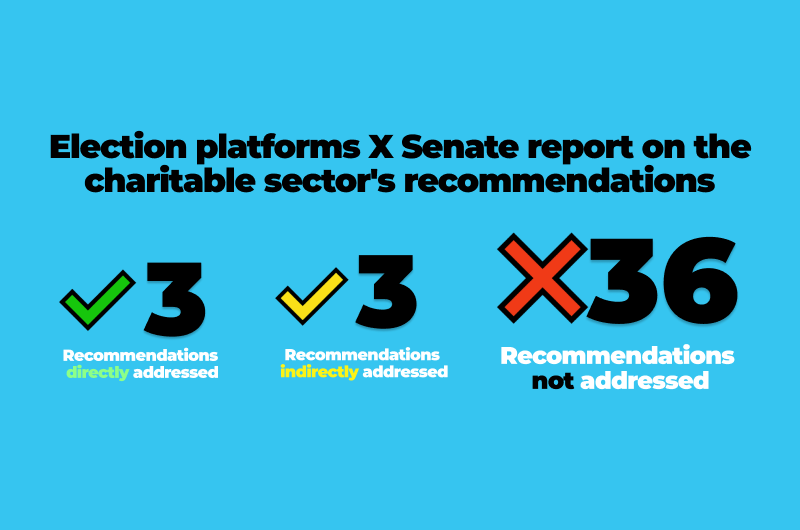 Election platforms X Senate report on the charitable sector's recommendations

3

Recommendations directly addressed

3

Recommendations indirectly addressed

36

Recommendations not addressed